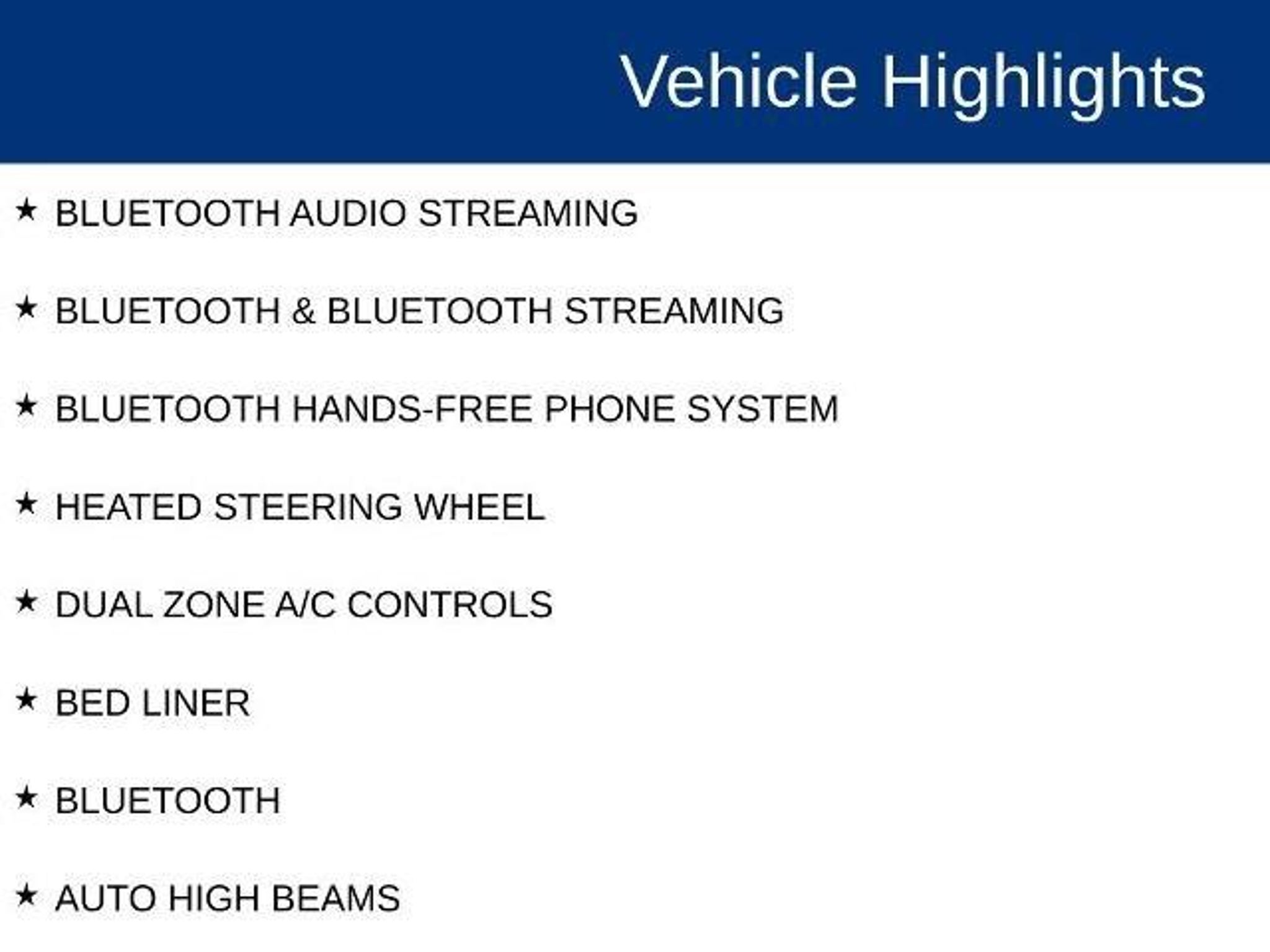 Vehicle Highlights

★ BLUETOOTH AUDIO STREAMING

★ BLUETOOTH & BLUETOOTH STREAMING

★ BLUETOOTH HANDS-FREE PHONE SYSTEM

★ HEATED STEERING WHEEL

★ DUAL ZONE A/C CONTROLS

★ BED LINER

★ BLUETOOTH

★ AUTO HIGH BEAMS